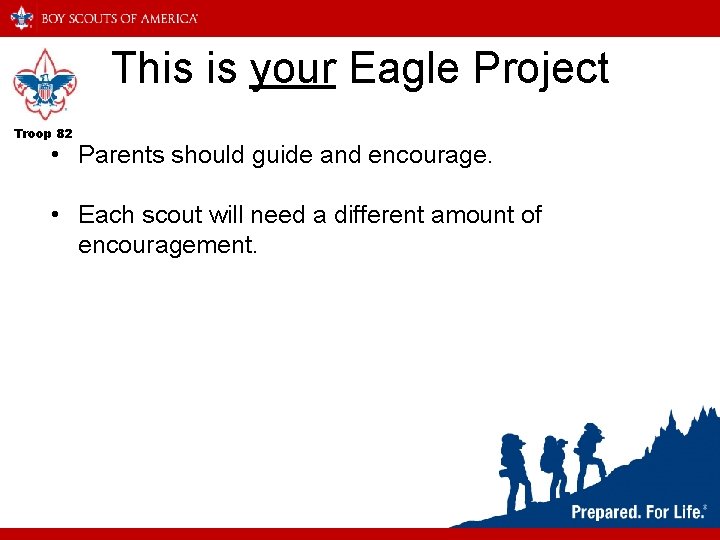 BOY SCOUTS OF AMERICA

This is your Eagle Project

Troop 82

• Parents should guide and encourage.

• Each scout will need a different amount of encouragement.

Prepared. For Life.